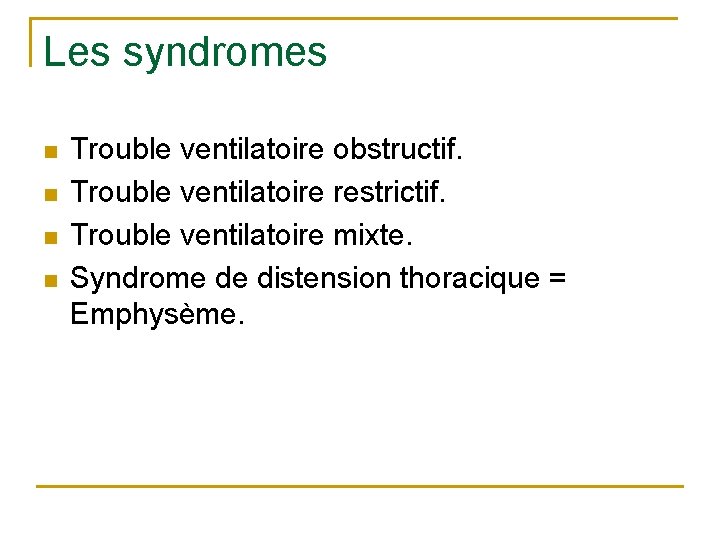 Les syndromes

- Trouble ventilatoire obstructif.
- Trouble ventilatoire restrictif.
- Trouble ventilatoire mixte.
- Syndrome de distension thoracique = Emphysème.